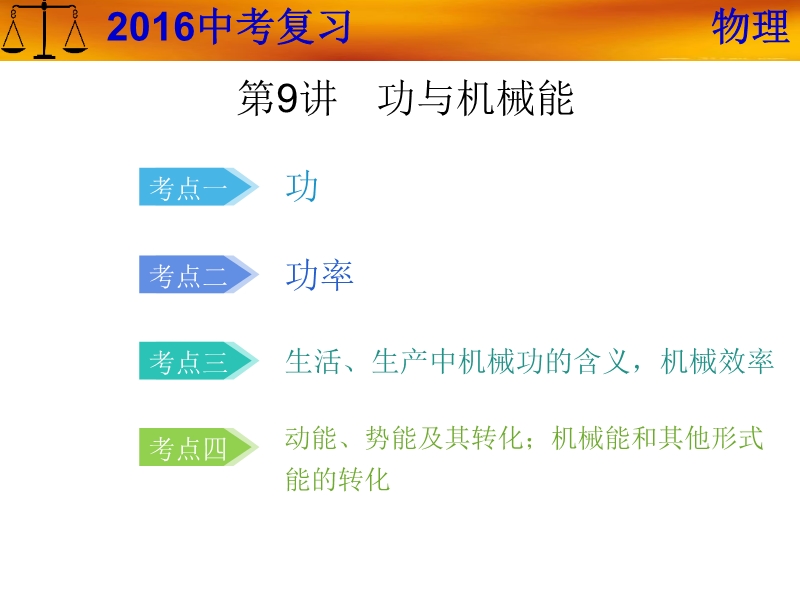 2016中考复习

物理

第9讲　功与机械能

考点一　功

考点二　功率

考点三　生活、生产中机械功的含义，机械效率

考点四　动能、势能及其转化；机械能和其他形式能的转化